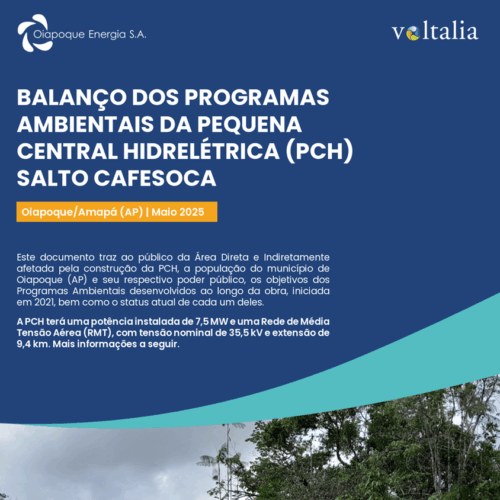 Oiapoque Energia S.A.

voltalia

BALANÇO DOS PROGRAMAS AMBIENTAIS DA PEQUENA CENTRAL HIDRELÉTRICA (PCH) SALTO CAFESOCA

Oiapoque/Amapá (AP) | Maio 2025

Este documento traz ao público da Área Direta e Indiretamente afetada pela construção da PCH, a população do município de Oiapoque (AP) e seu respectivo poder público, os objetivos dos Programas Ambientais desenvolvidos ao longo da obra, iniciada em 2021, bem como o status atual de cada um deles.

A PCH terá uma potência instalada de 7,5 MW e uma Rede de Média Tensão Aérea (RMT), com tensão nominal de 35,5 kV e extensão de 9,4 km. Mais informações a seguir.